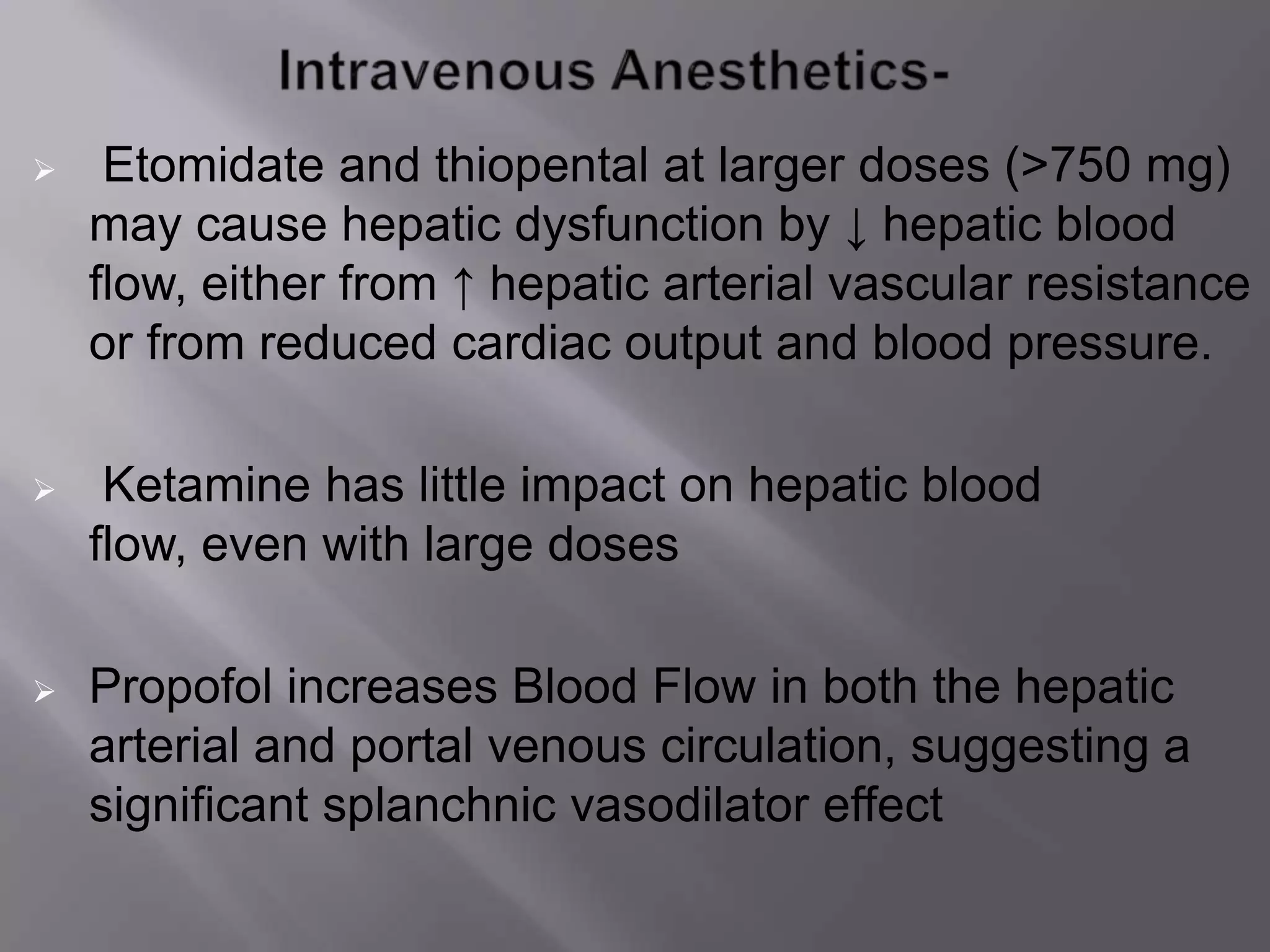 Intravenous Anesthetics-

➢ Etomidate and thiopental at larger doses (>750 mg) may cause hepatic dysfunction by ↓ hepatic blood flow, either from ↑ hepatic arterial vascular resistance or from reduced cardiac output and blood pressure.

➢ Ketamine has little impact on hepatic blood flow, even with large doses

➢ Propofol increases Blood Flow in both the hepatic arterial and portal venous circulation, suggesting a significant splanchnic vasodilator effect